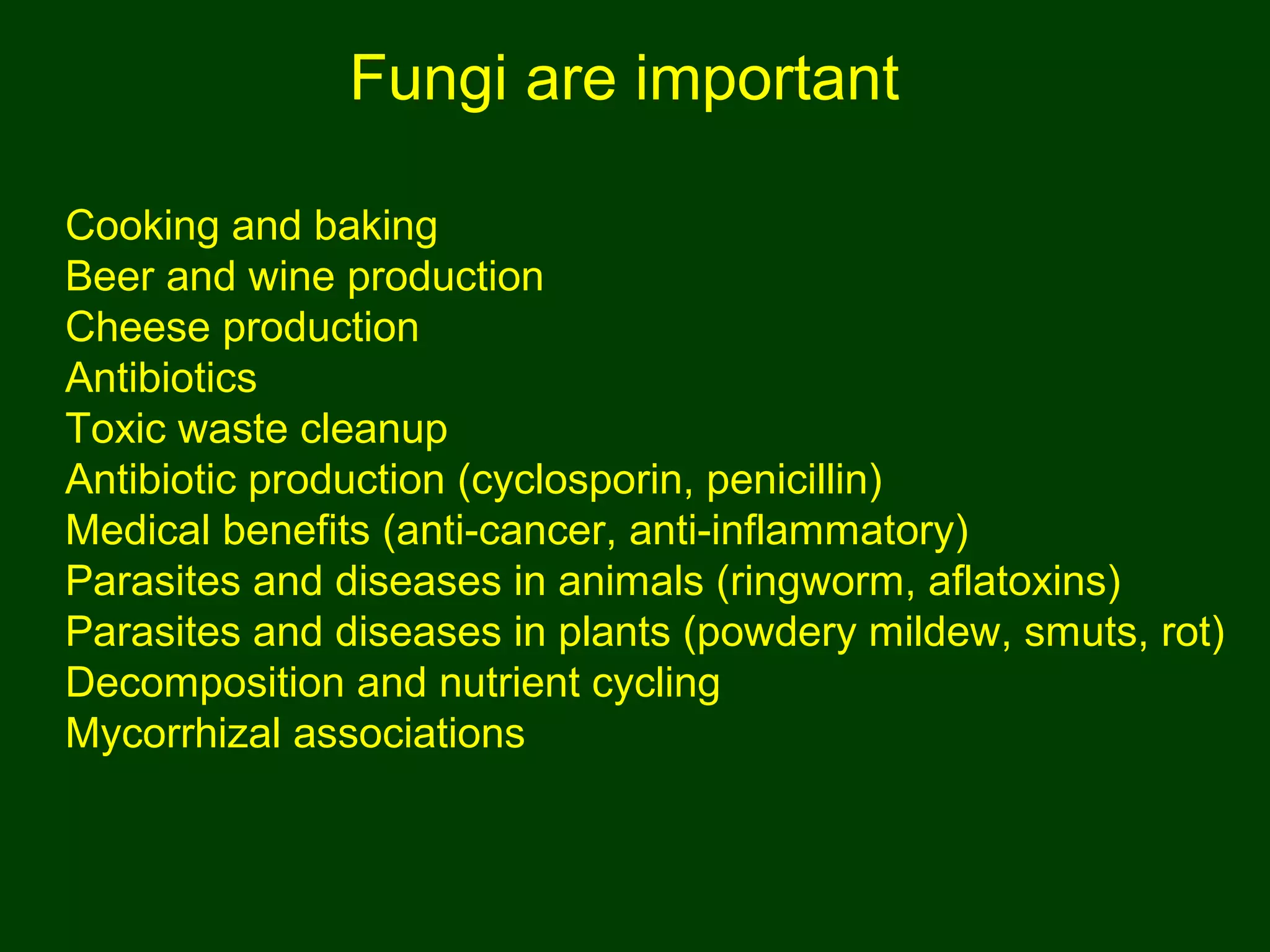 Fungi are important

Cooking and baking
Beer and wine production
Cheese production
Antibiotics
Toxic waste cleanup
Antibiotic production (cyclosporin, penicillin)
Medical benefits (anti-cancer, anti-inflammatory)
Parasites and diseases in animals (ringworm, aflatoxins)
Parasites and diseases in plants (powdery mildew, smuts, rot)
Decomposition and nutrient cycling
Mycorrhizal associations